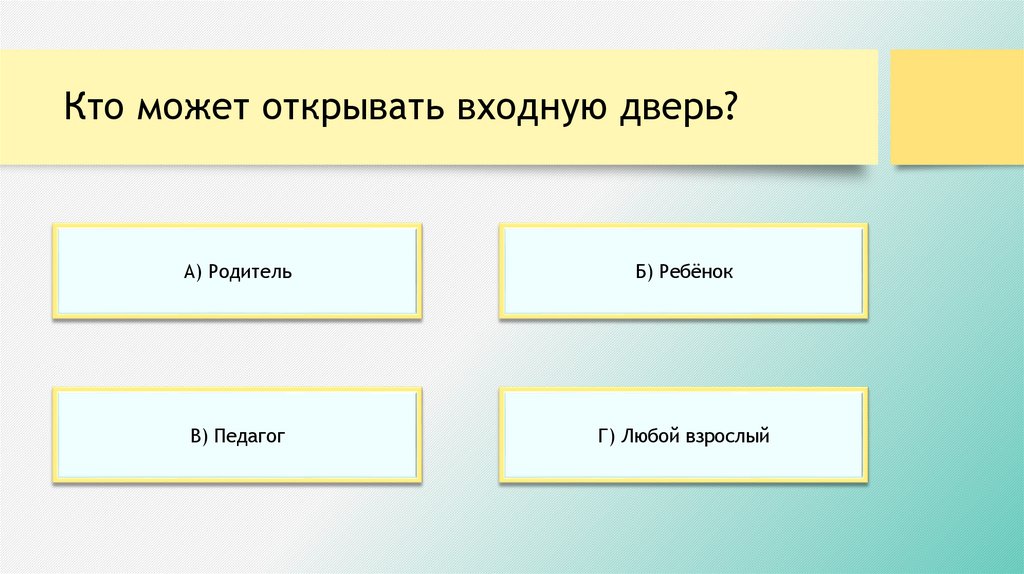 Кто может открывать входную дверь?

А) Родитель

Б) Ребёнок

В) Педагог

Г) Любой взрослый